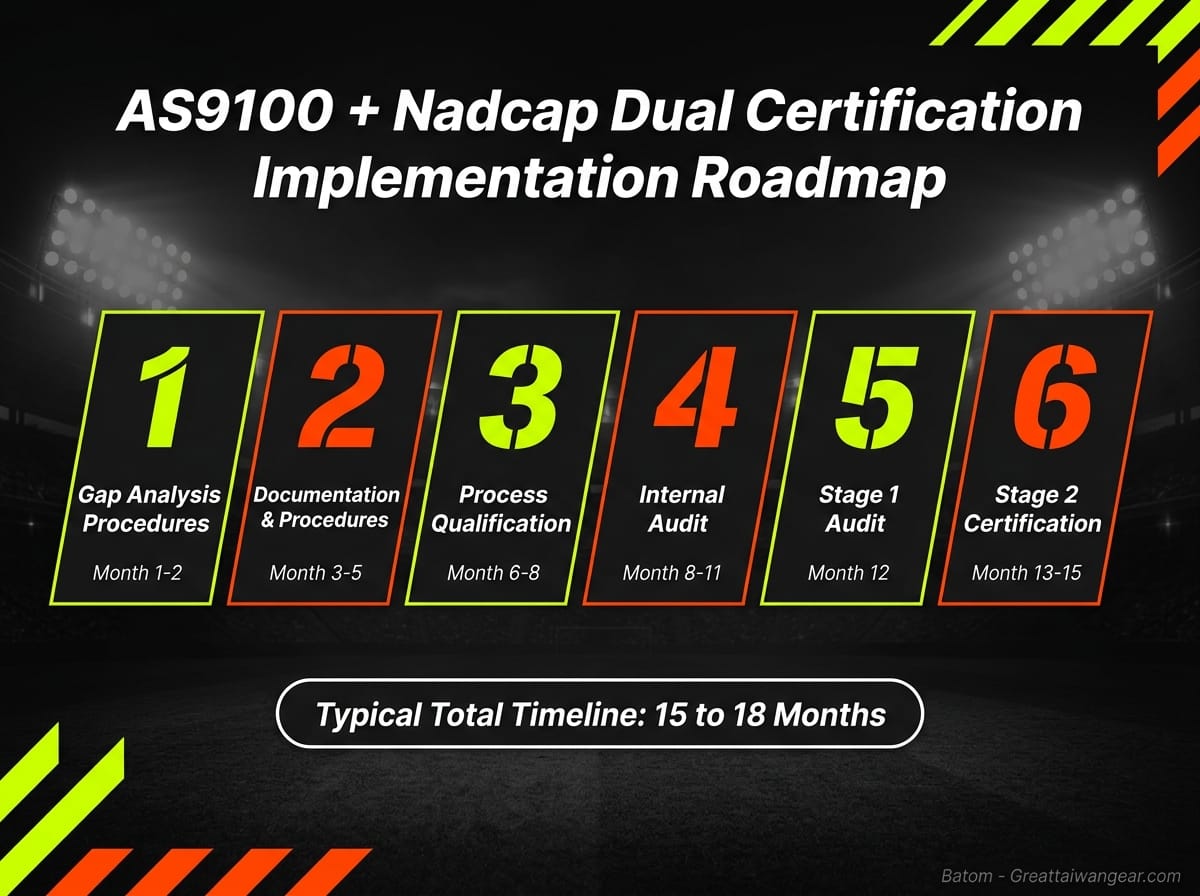 AS9100 + Nadcap Dual Certification Implementation Roadmap

1
Gap Analysis Procedures
Month 1-2

2
Documentation & Procedures
Month 3-5

3
Process Qualification
Month 6-8

4
Internal Audit
Month 8-11

5
Stage 1 Audit
Month 12

6
Stage 2 Certification
Month 13-15

Typical Total Timeline: 15 to 18 Months

Batom - Greattaiwangear.com